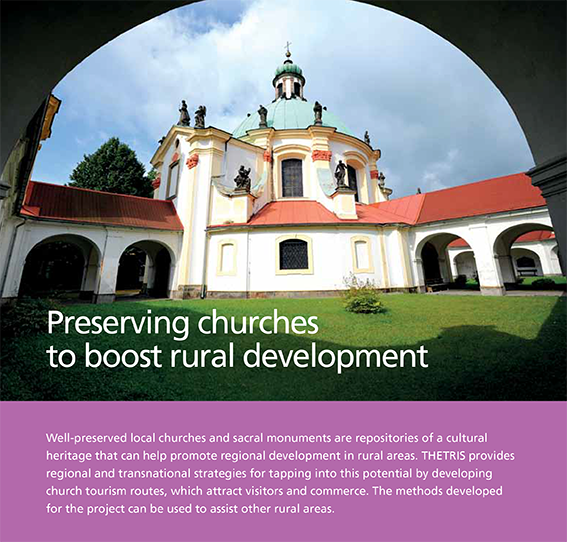 Preserving churches
to boost rural development

Well-preserved local churches and sacral monuments are repositories of a cultural heritage that can help promote regional development in rural areas. THETRIS provides regional and transnational strategies for tapping into this potential by developing church tourism routes, which attract visitors and commerce. The methods developed for the project can be used to assist other rural areas.